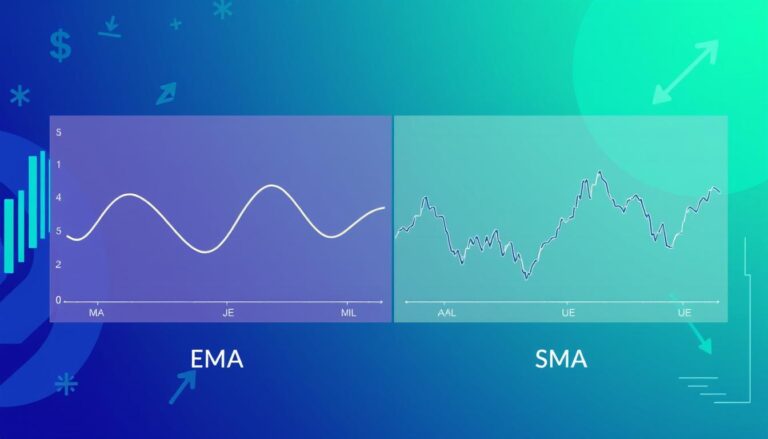 $

5
1
4
5
2
0

MA
JE
MIL

AAL
UE
UE

EMA
SMA